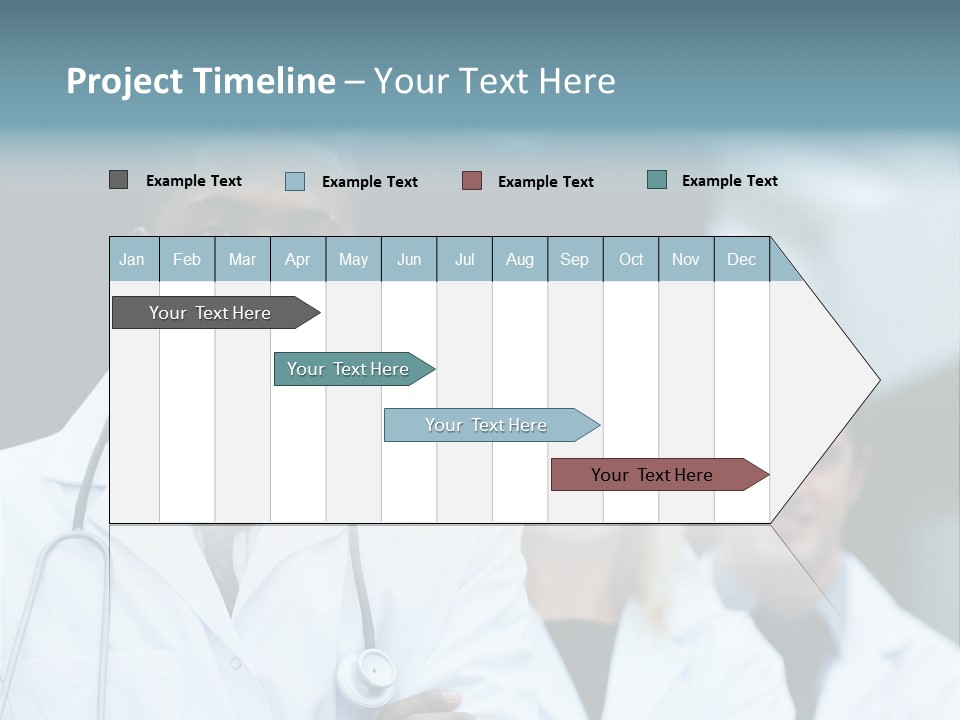 Project Timeline – Your Text Here

Example Text Example Text Example Text Example Text

| Jan | Feb | Mar | Apr | May | Jun | Jul | Aug | Sep | Oct | Nov | Dec |
|---|---|---|---|---|---|---|---|---|---|---|---|

Your Text Here

Your Text Here

Your Text Here

Your Text Here